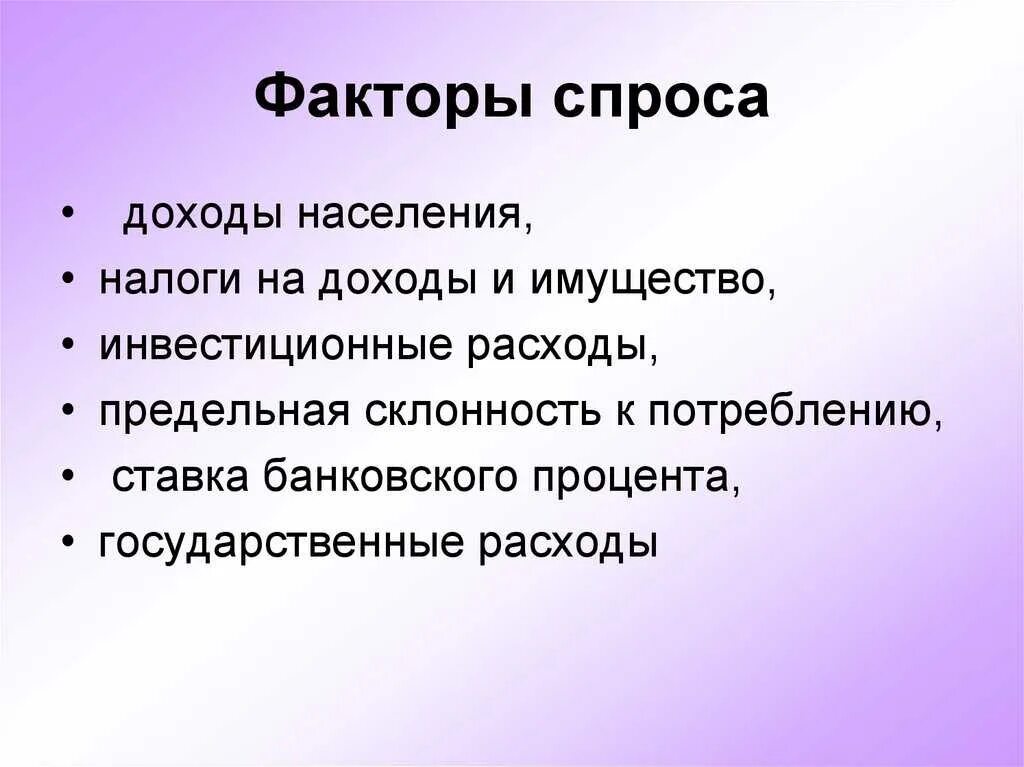 Факторы спроса

• доходы населения,
• налоги на доходы и имущество,
• инвестиционные расходы,
• предельная склонность к потреблению,
• ставка банковского процента,
• государственные расходы